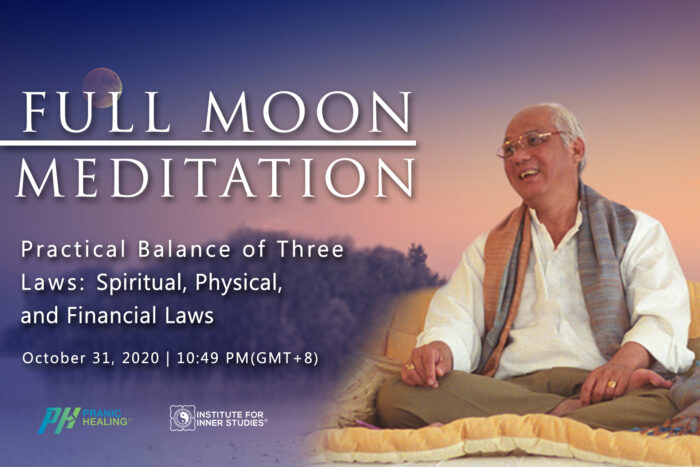 FULL MOON
MEDITATION

Practical Balance of Three Laws: Spiritual, Physical, and Financial Laws

October 31, 2020 | 10:49 PM(GMT+8)

PH PRANIC HEALING®

INSTITUTE FOR INNER STUDIES®